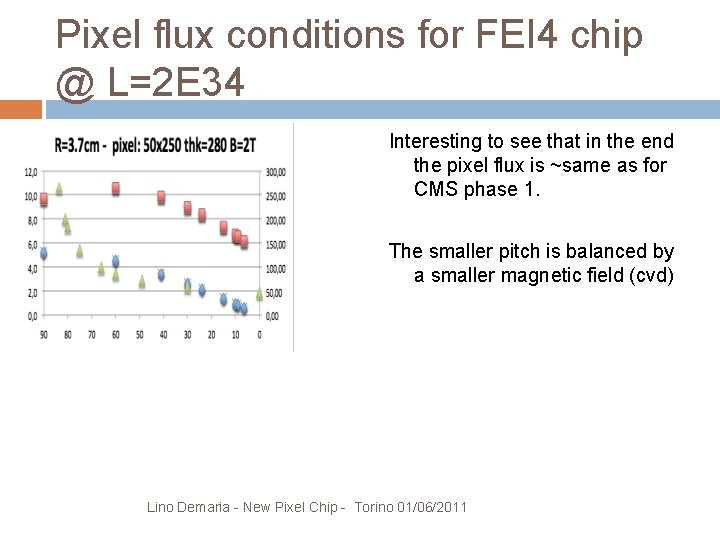 Pixel flux conditions for FEI4 chip @ L=2E34

R=3.7cm - pixel: 50x250 thk=280 B=2T

12,0
10,0
8,0
6,0
4,0
2,0
0,0

300,00
250,00
200,00
150,00
100,00
50,00
0,00

90 80 70 60 50 40 30 20 10 0

Interesting to see that in the end the pixel flux is ~same as for CMS phase 1.

The smaller pitch is balanced by a smaller magnetic field (cvd)

Lino Demaria - New Pixel Chip - Torino 01/06/2011